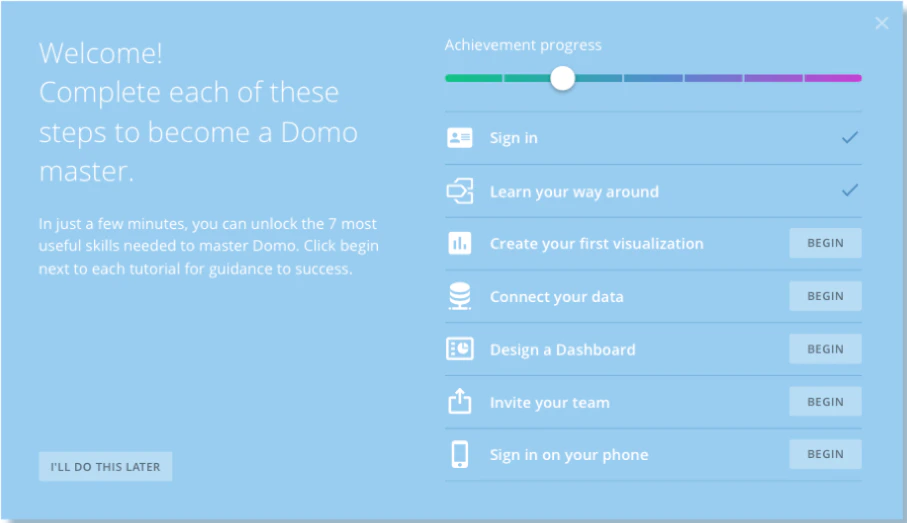 Welcome!
Complete each of these steps to become a Domo master.

In just a few minutes, you can unlock the 7 most useful skills needed to master Domo. Click begin next to each tutorial for guidance to success.

I'LL DO THIS LATER

Achievement progress

Sign in

Learn your way around

Create your first visualization BEGIN

Connect your data BEGIN

Design a Dashboard BEGIN

Invite your team BEGIN

Sign in on your phone BEGIN